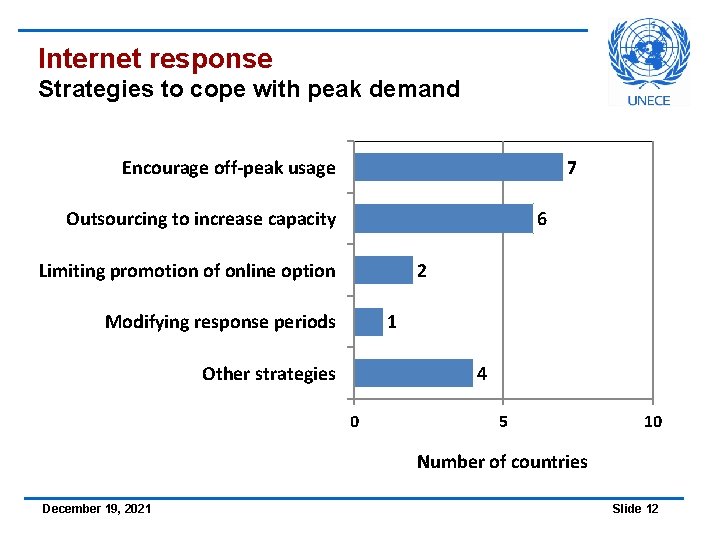 Internet response
Strategies to cope with peak demand

UNECE

Encourage off-peak usage 7
Outsourcing to increase capacity 6
Limiting promotion of online option 2
Modifying response periods 1
Other strategies 4

0 5 10

Number of countries

December 19, 2021

Slide 12